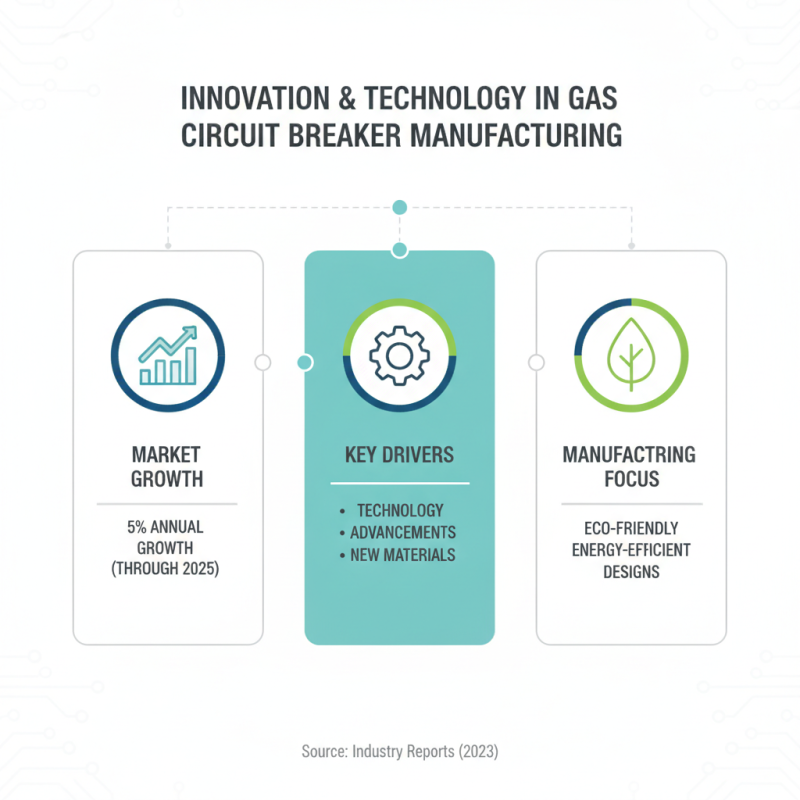 INNOVATION & TECHNOLOGY IN GAS CIRCUIT BREAKER MANUFACTURING

MARKET GROWTH

5% ANNUAL GROWTH (THROUGH 2025)

KEY DRIVERS

• TECHNOLOGY
• ADVANCEMENTS
• NEW MATERIALS

MANUFACTRING FOCUS

ECO-FRIENDLY ENERGY-EFFICIENT DESIGNS

Source: Industry Reports (2023)